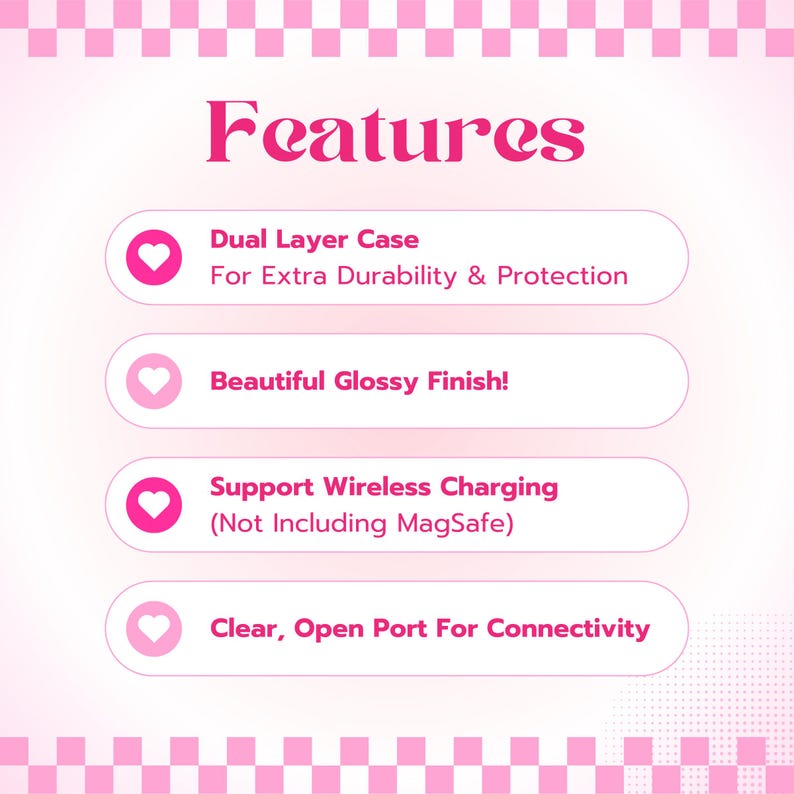 Features

Dual Layer Case
For Extra Durability & Protection

Beautiful Glossy Finish!

Support Wireless Charging
(Not Including MagSafe)

Clear, Open Port For Connectivity